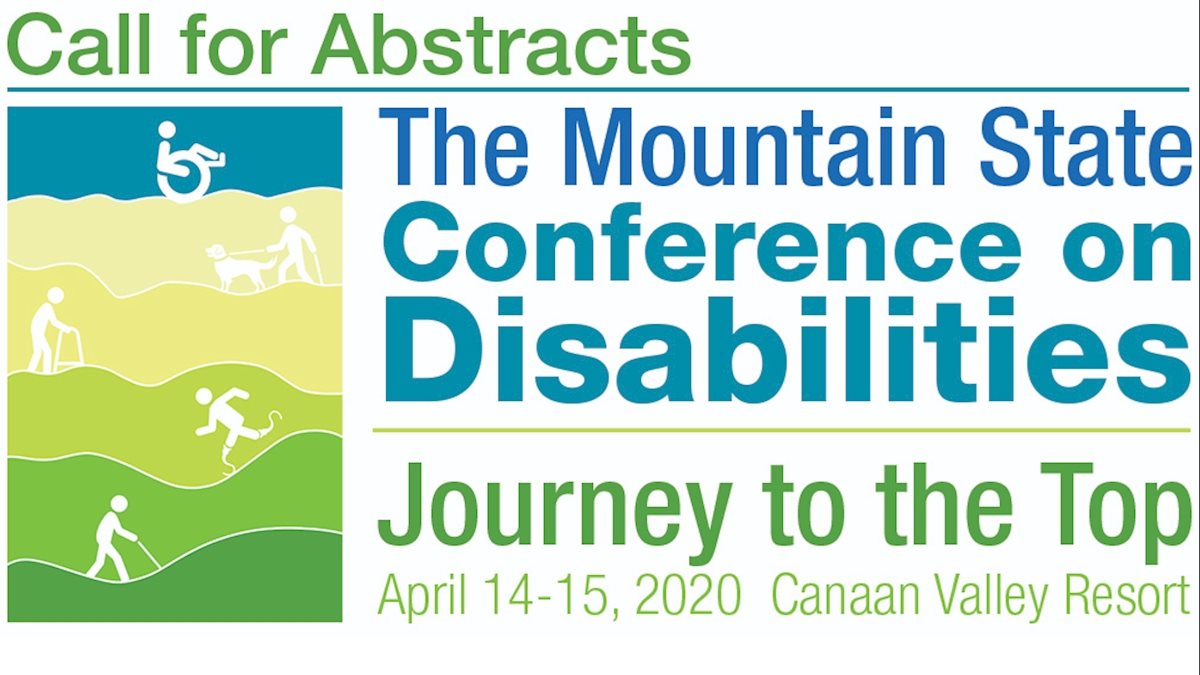 Call for Abstracts

The Mountain State Conference on Disabilities

Journey to the Top

April 14-15, 2020 Canaan Valley Resort